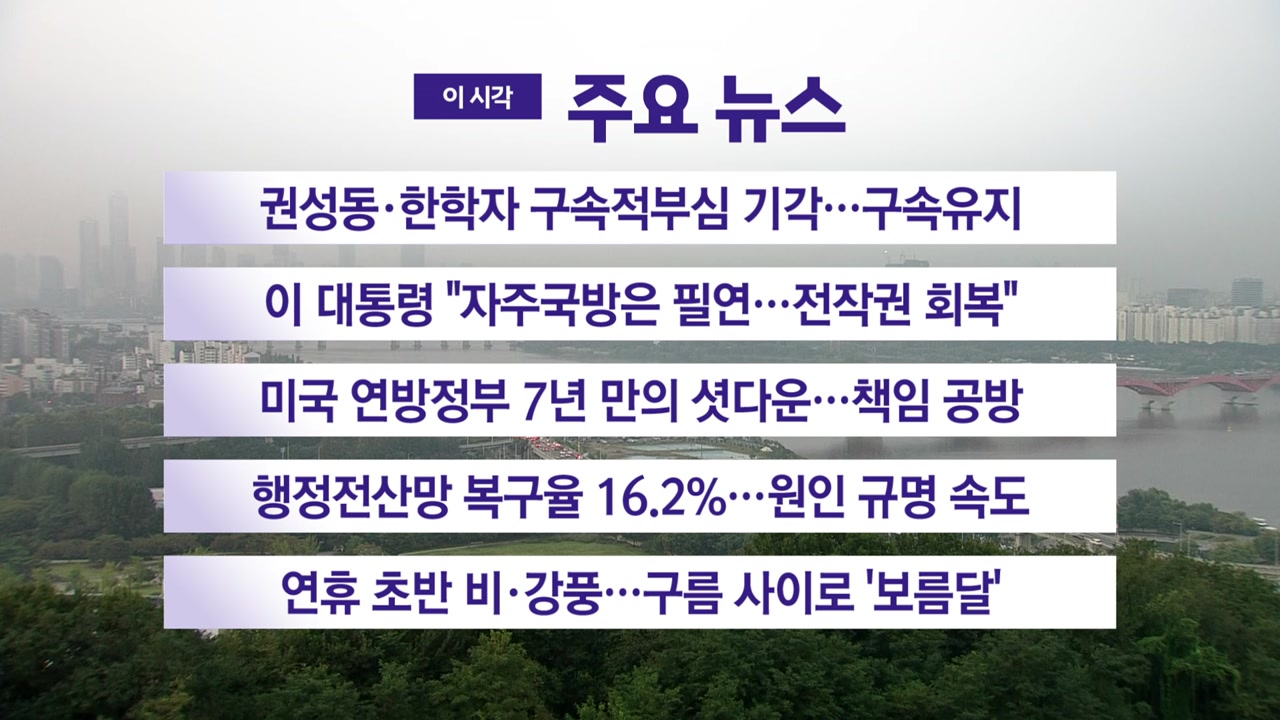 이 시각 주요 뉴스

권성동·한학자 구속적부심 기각…구속유지

이 대통령 "자주국방은 필연…전작권 회복"

미국 연방정부 7년 만의 셧다운…책임 공방

행정전산망 복구율 16.2%…원인 규명 속도

연휴 초반 비·강풍…구름 사이로 '보름달'